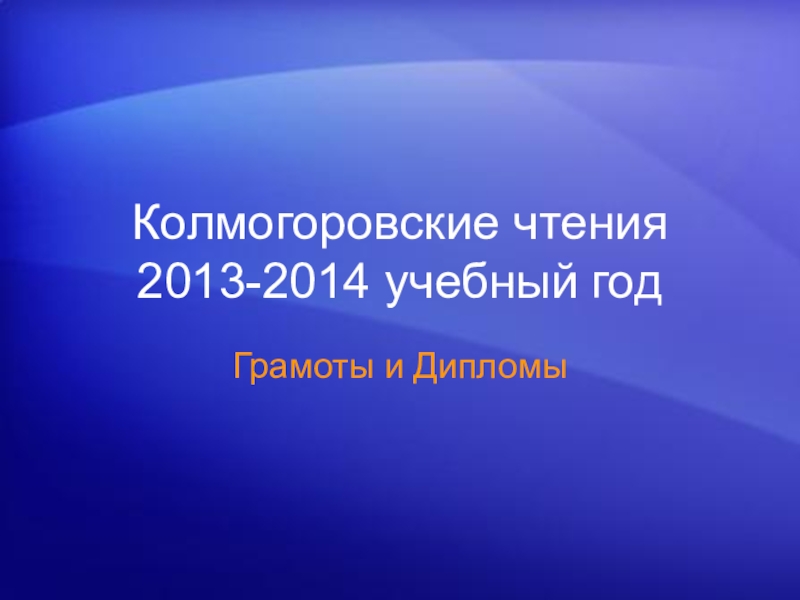 Колмогоровские чтения
2013-2014 учебный год

Грамоты и Дипломы